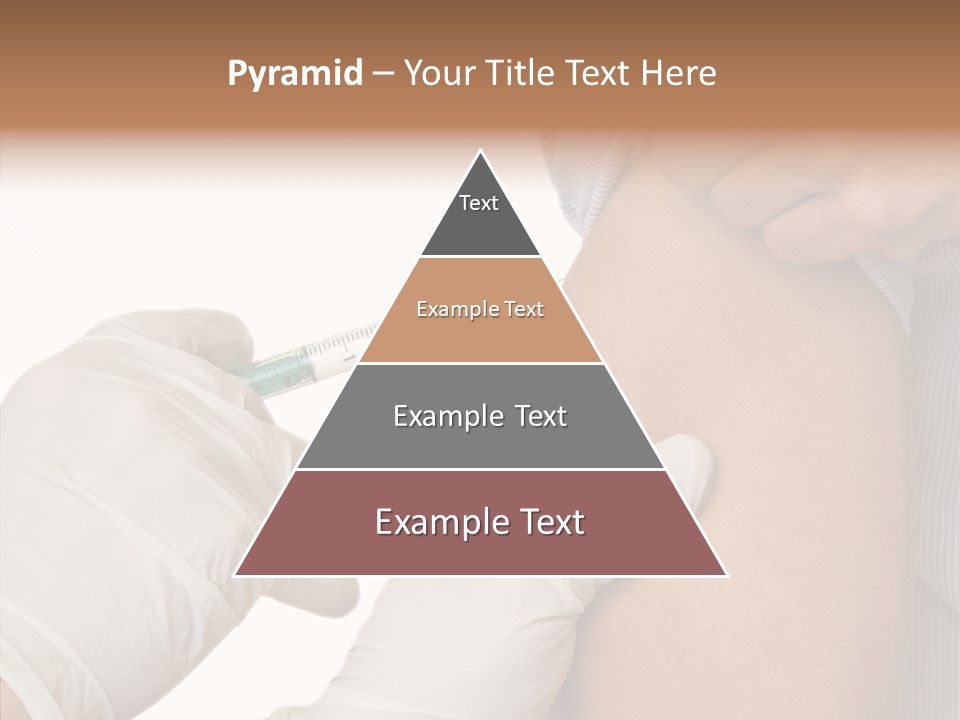 Pyramid – Your Title Text Here

Text

Example Text

Example Text

Example Text